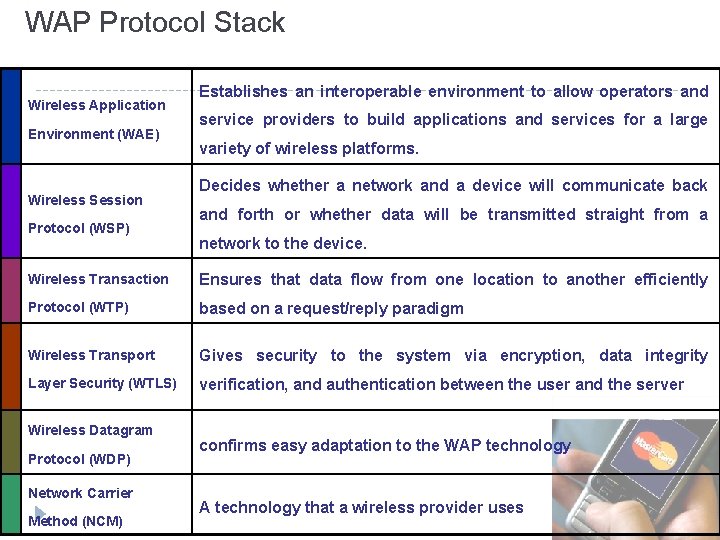 WAP Protocol Stack

| | |
|---|---|
| Wireless Application Environment (WAE) | Establishes an interoperable environment to allow operators and service providers to build applications and services for a large variety of wireless platforms. |
| Wireless Session Protocol (WSP) | Decides whether a network and a device will communicate back and forth or whether data will be transmitted straight from a network to the device. |
| Wireless Transaction Protocol (WTP) | Ensures that data flow from one location to another efficiently based on a request/reply paradigm |
| Wireless Transport Layer Security (WTLS) | Gives security to the system via encryption, data integrity verification, and authentication between the user and the server |
| Wireless Datagram Protocol (WDP) | confirms easy adaptation to the WAP technology |
| Network Carrier Method (NCM) | A technology that a wireless provider uses |

MasterCard